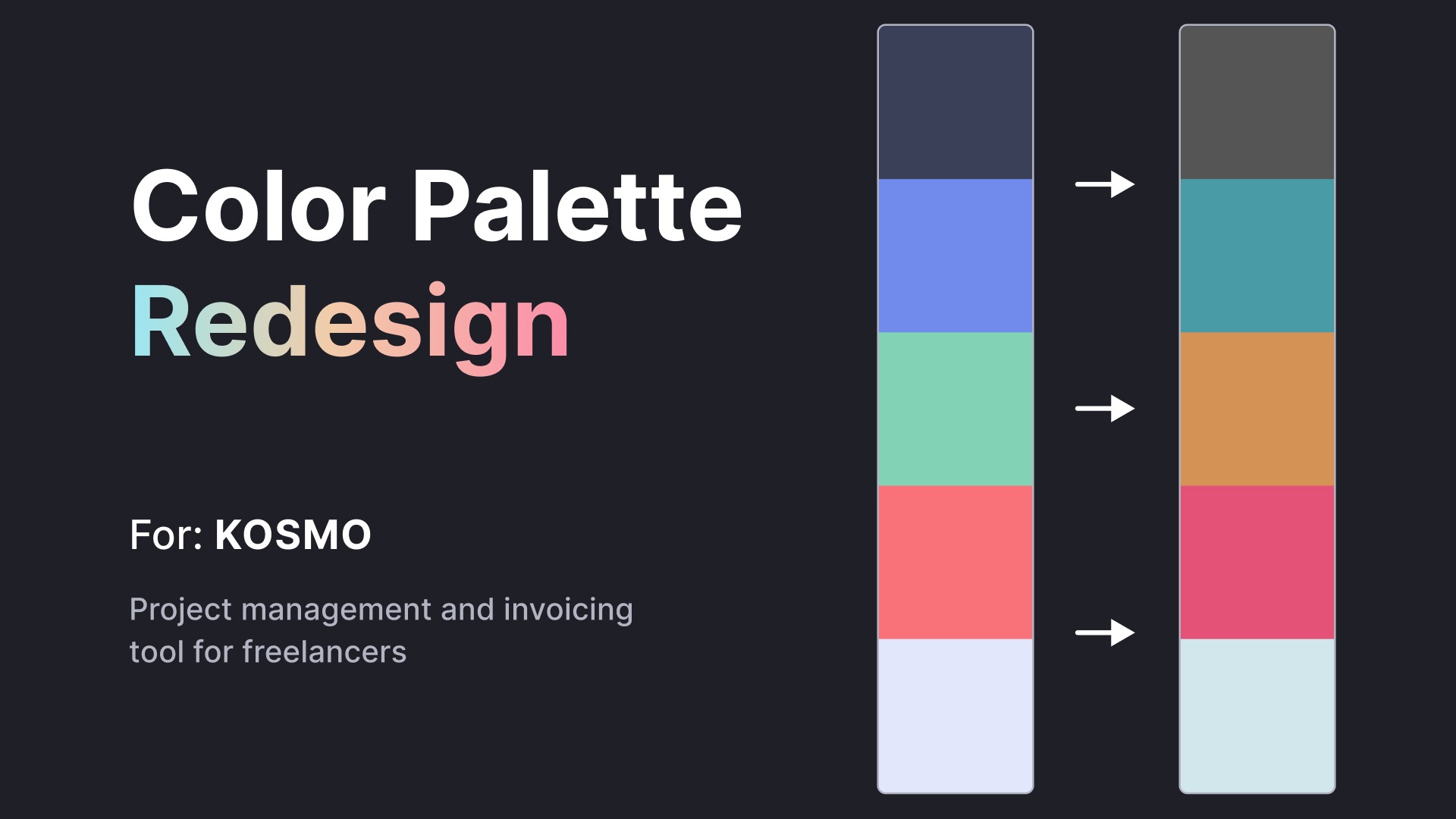 Color Palette
Redesign

For: KOSMO

Project management and invoicing tool for freelancers